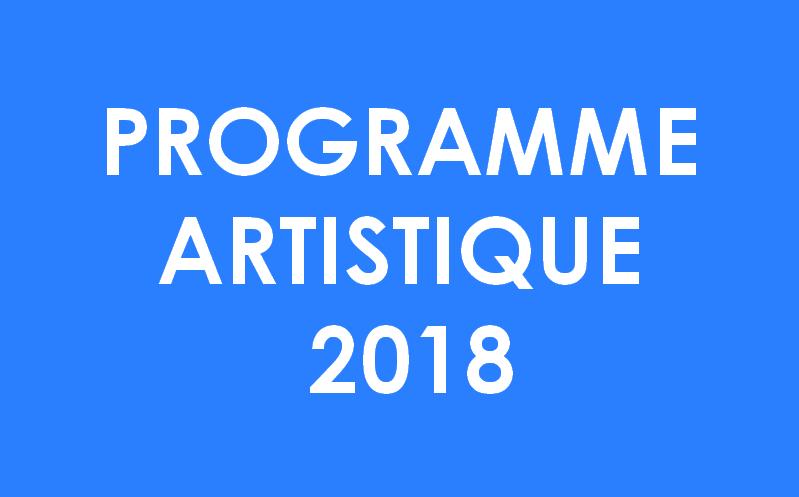 PROGRAMME
ARTISTIQUE
2018